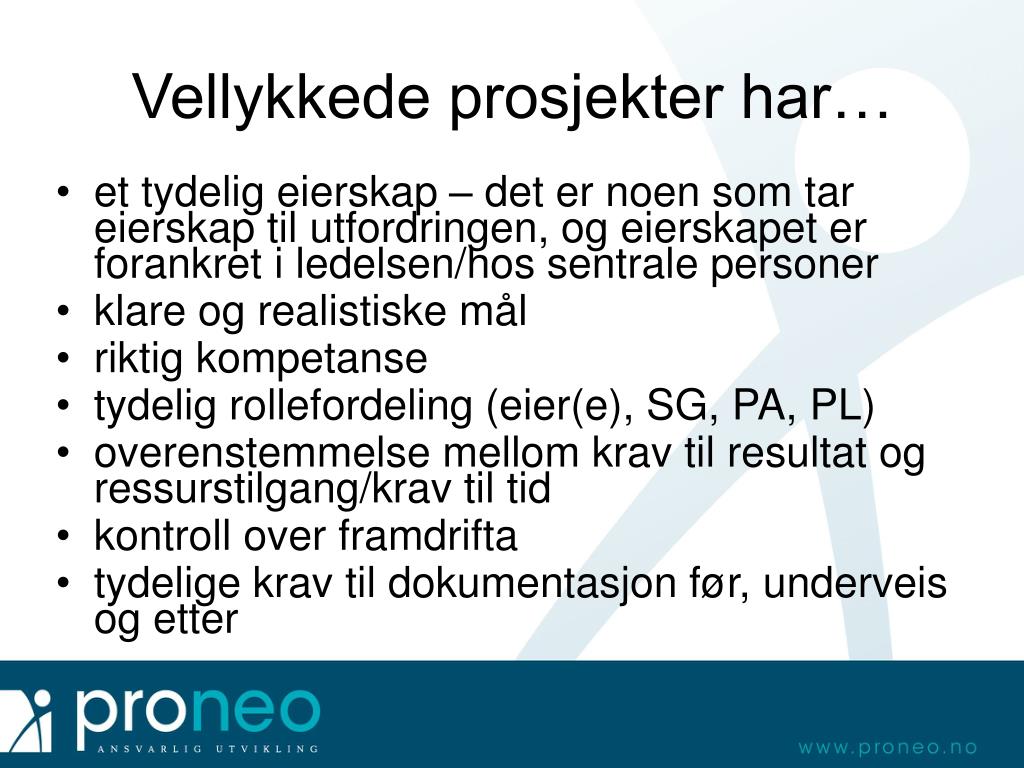 Vellykkede prosjekter har…

• et tydelig eierskap – det er noen som tar eierskap til utfordringen, og eierskapet er forankret i ledelsen/hos sentrale personer
• klare og realistiske mål
• riktig kompetanse
• tydelig rollefordeling (eier(e), SG, PA, PL)
• overenstemmelse mellom krav til resultat og ressurstilgang/krav til tid
• kontroll over framdrifta
• tydelige krav til dokumentasjon før, underveis og etter

proneo
ANSVARLIG UTVIKLING

www.proneo.no